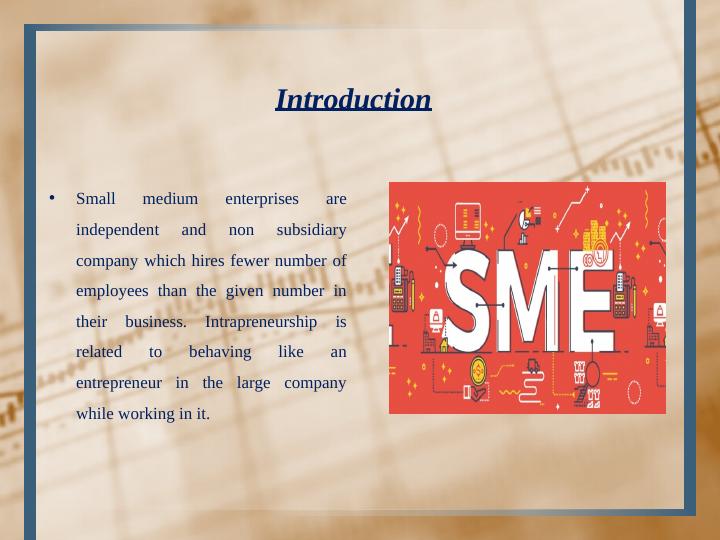 Introduction

• Small medium enterprises are independent and non subsidiary company which hires fewer number of employees than the given number in their business. Intrapreneurship is related to behaving like an entrepreneur in the large company while working in it.

SME